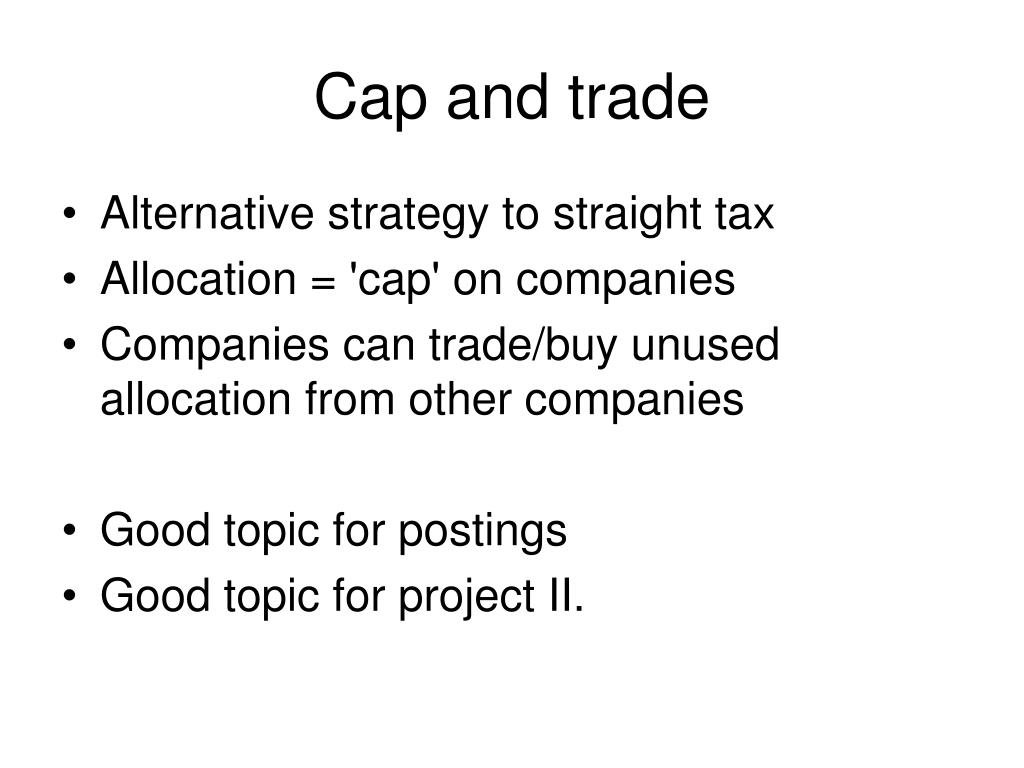 Cap and trade

• Alternative strategy to straight tax
• Allocation = 'cap' on companies
• Companies can trade/buy unused allocation from other companies

• Good topic for postings
• Good topic for project II.